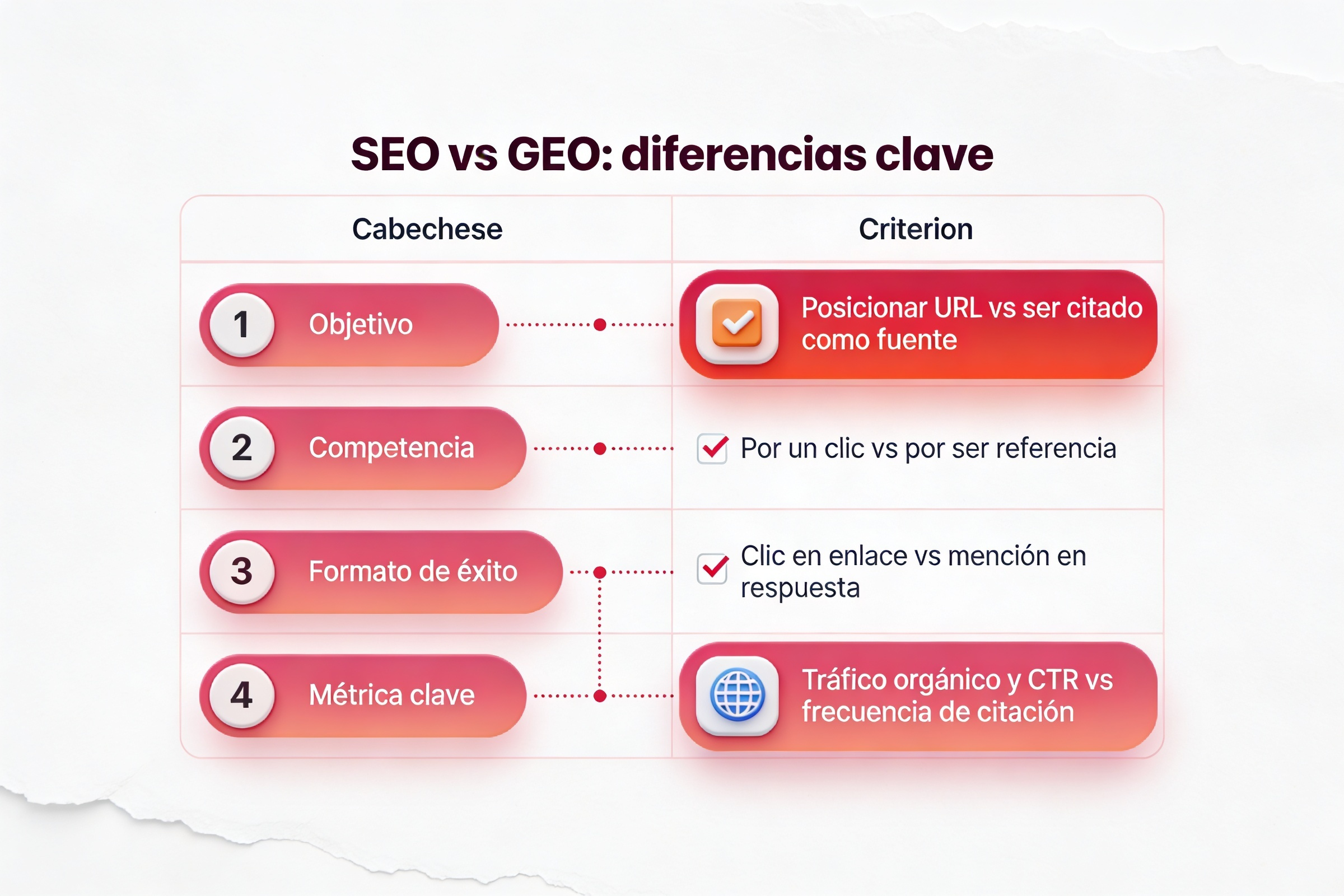 SEO vs GEO: diferencias clave

| Cabechese | Criterion |
|---|---|
| 1 Objetivo | Posicionar URL vs ser citado como fuente |
| 2 Competencia | Por un clic vs por ser referencia |
| 3 Formato de éxito | Clic en enlace vs mención en respuesta |
| 4 Métrica clave | Tráfico orgánico y CTR vs frecuencia de citación |